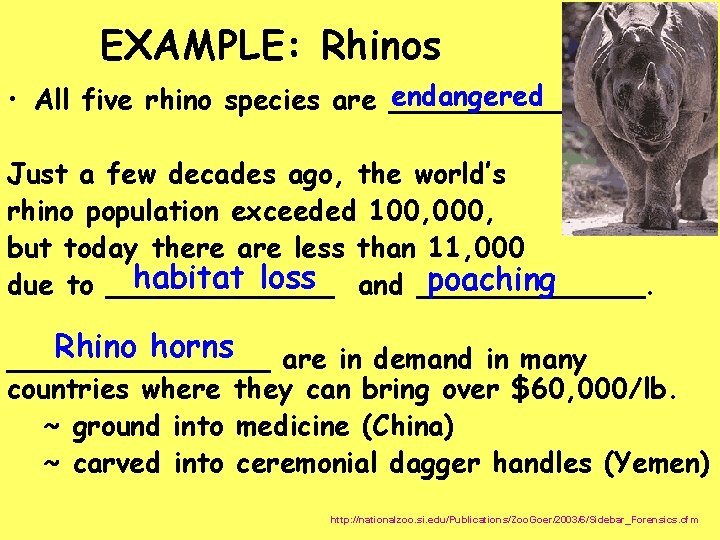 EXAMPLE: Rhinos

• All five rhino species are endangered

Just a few decades ago, the world's rhino population exceeded 100,000, but today there are less than 11,000 due to habitat loss and poaching.

Rhino horns are in demand in many countries where they can bring over $60,000/lb.

~ ground into medicine (China)

~ carved into ceremonial dagger handles (Yemen)

http://nationalzoo.si.edu/Publications/ZooGoer/2003/6/Sidebar_Forensics.cfm